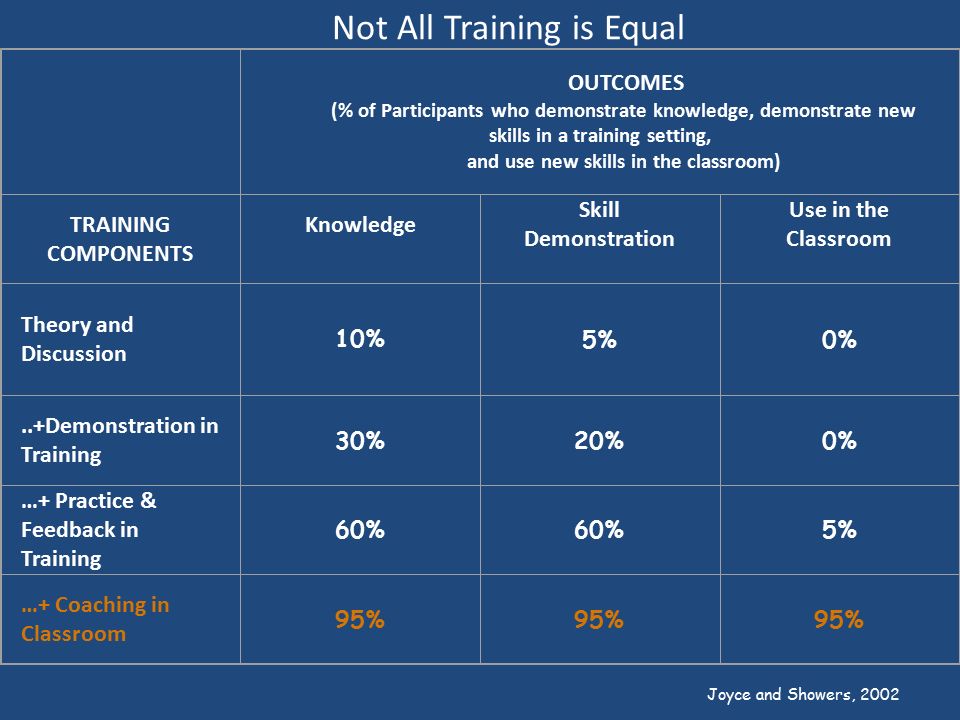 Not All Training is Equal

| | OUTCOMES (% of Participants who demonstrate knowledge, demonstrate new skills in a training setting, and use new skills in the classroom) | | |
|---|---|---|---|
| TRAINING COMPONENTS | Knowledge | Skill Demonstration | Use in the Classroom |
| Theory and Discussion | 10% | 5% | 0% |
| ..+Demonstration in Training | 30% | 20% | 0% |
| …+ Practice & Feedback in Training | 60% | 60% | 5% |
| …+ Coaching in Classroom | 95% | 95% | 95% |

Joyce and Showers, 2002